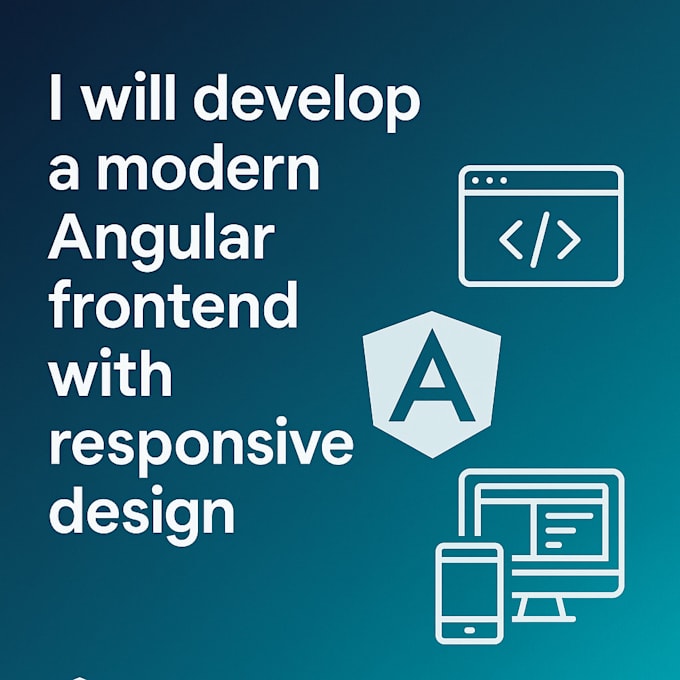 I will develop a modern Angular frontend with responsive design

</>

A